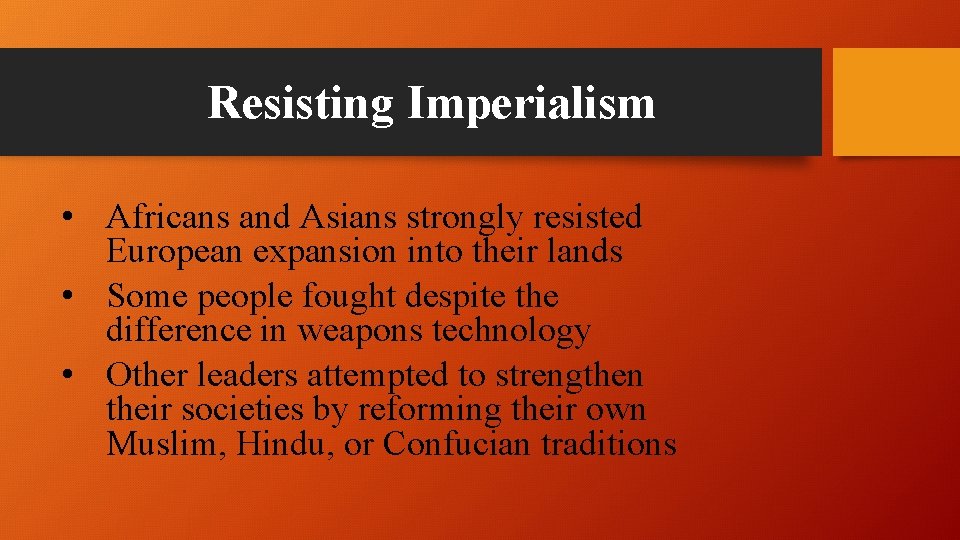 Resisting Imperialism

• Africans and Asians strongly resisted European expansion into their lands
• Some people fought despite the difference in weapons technology
• Other leaders attempted to strengthen their societies by reforming their own Muslim, Hindu, or Confucian traditions